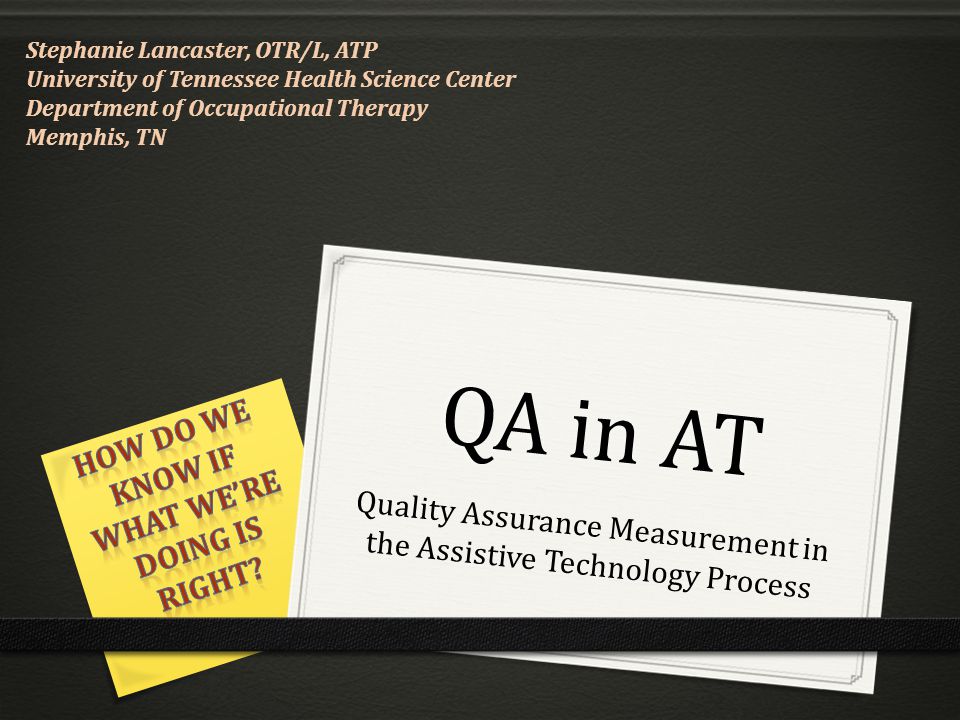 Stephanie Lancaster, OTR/L, ATP
University of Tennessee Health Science Center
Department of Occupational Therapy
Memphis, TN

HOW DO WE KNOW IF WHAT WE'RE DOING IS RIGHT?

QA in AT

Quality Assurance Measurement in the Assistive Technology Process